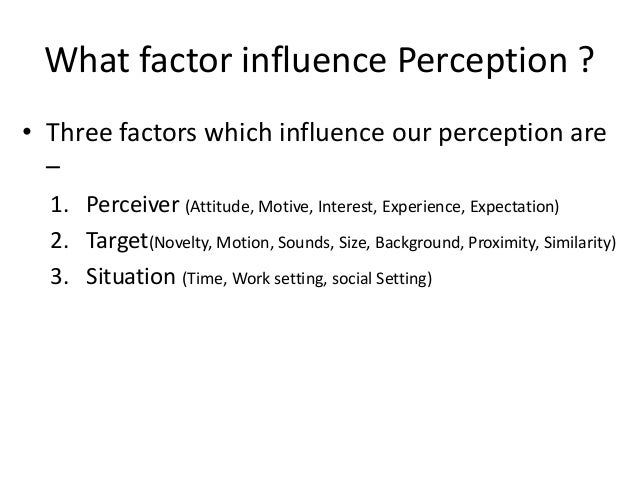 What factor influence Perception ?

• Three factors which influence our perception are –

1. Perceiver (Attitude, Motive, Interest, Experience, Expectation)
2. Target(Novelty, Motion, Sounds, Size, Background, Proximity, Similarity)
3. Situation (Time, Work setting, social Setting)